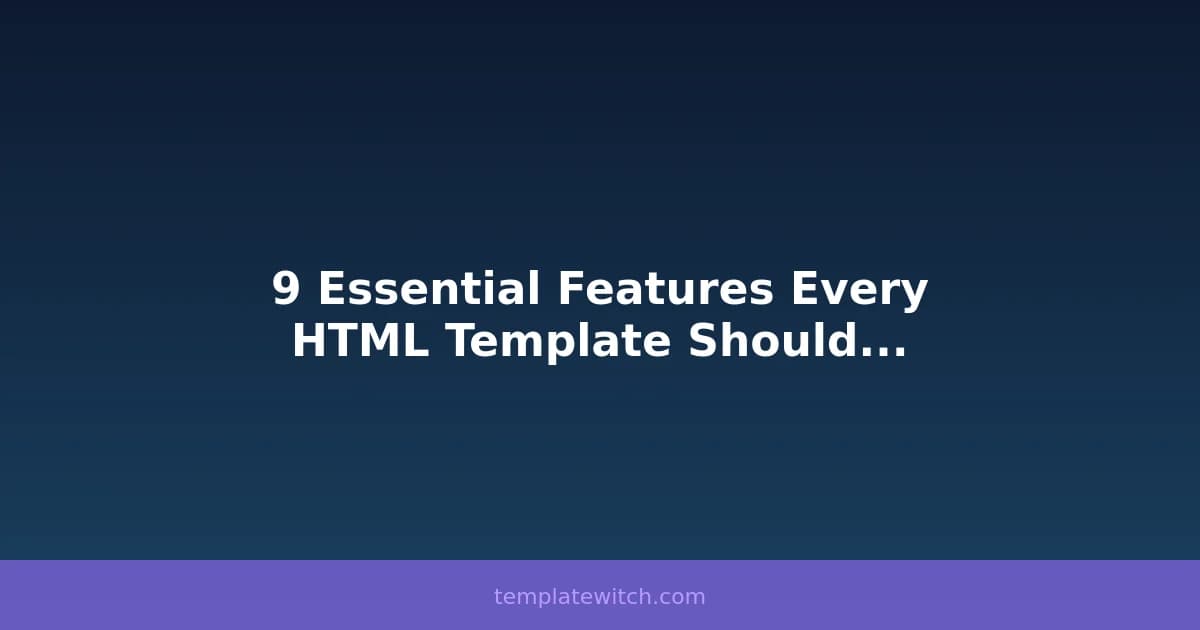 9 Essential Features Every HTML Template Should...

templatewitch.com